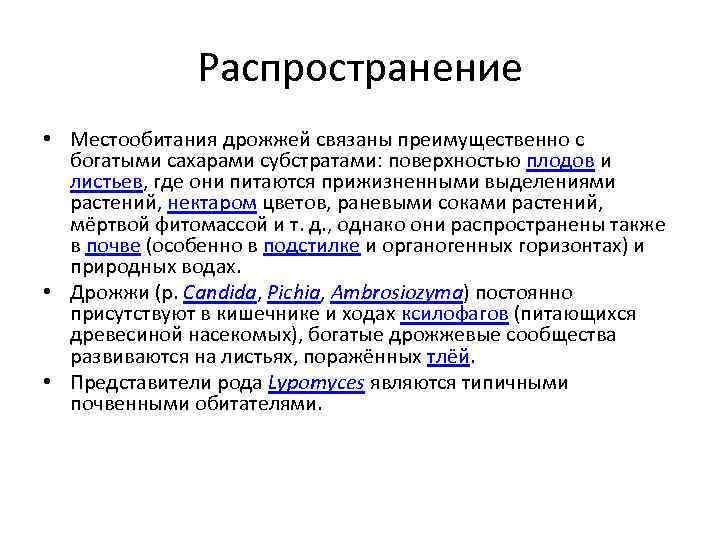 Распространение

• Местообитания дрожжей связаны преимущественно с богатыми сахарами субстратами: поверхностью плодов и листьев, где они питаются прижизненными выделениями растений, нектаром цветов, раневыми соками растений, мёртвой фитомассой и т. д., однако они распространены также в почве (особенно в подстилке и органогенных горизонтах) и природных водах.

• Дрожжи (р. Candida, Pichia, Ambrosiozyma) постоянно присутствуют в кишечнике и ходах ксилофагов (питающихся древесиной насекомых), богатые дрожжевые сообщества развиваются на листьях, поражённых тлёй.

• Представители рода Lypomyces являются типичными почвенными обитателями.